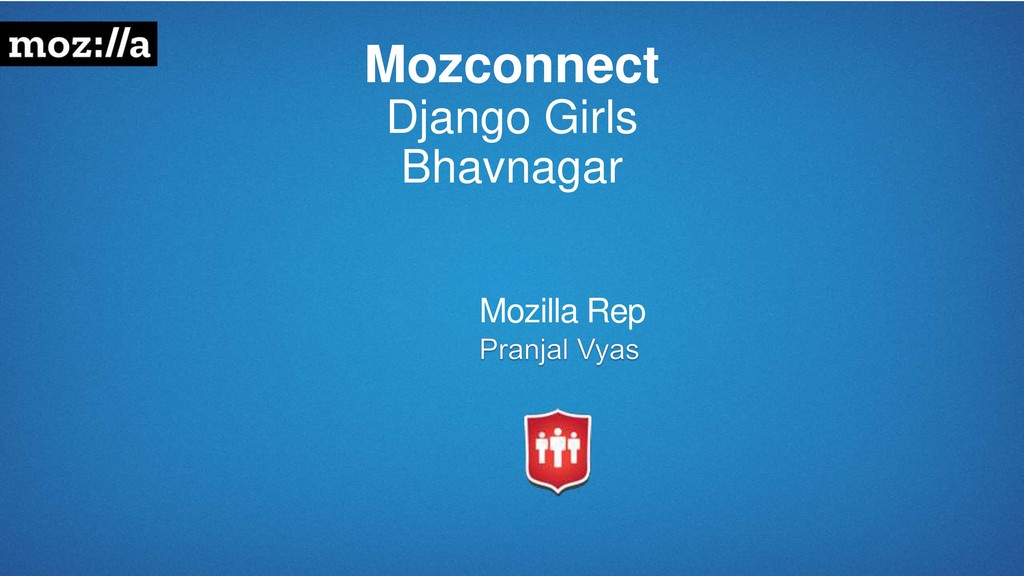 moz://a

Mozconnect
Django Girls
Bhavnagar

Mozilla Rep
Pranjal Vyas